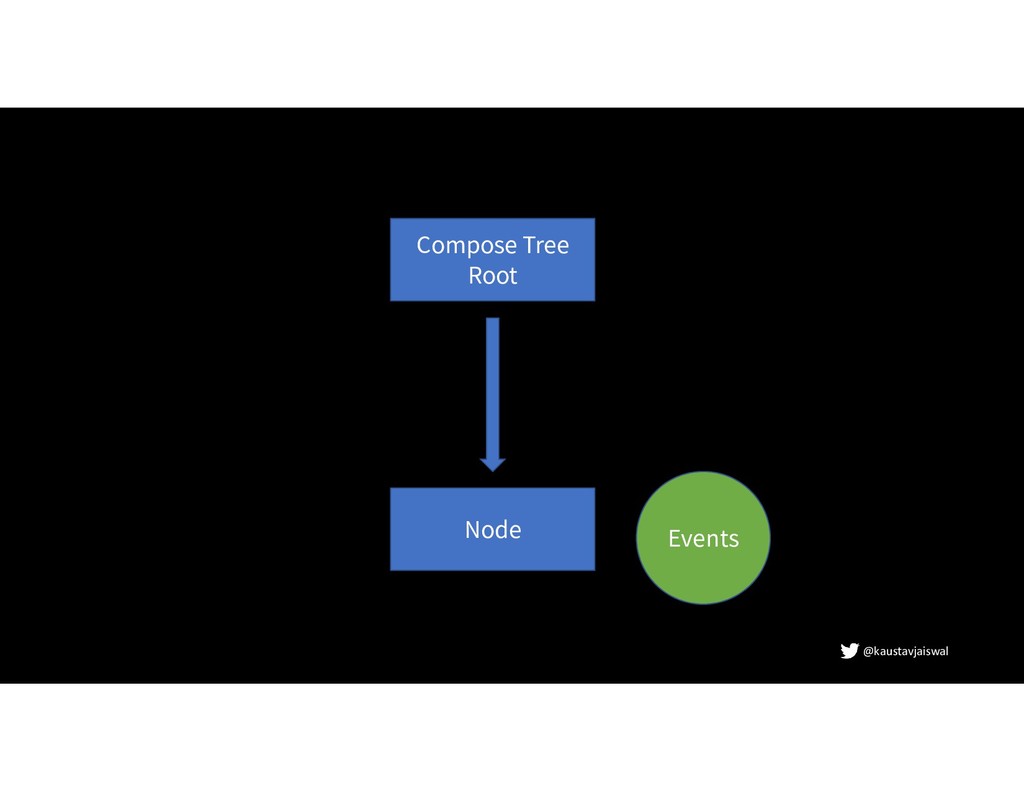 Compose Tree Root

Node

Events

@kaustavjaiswal